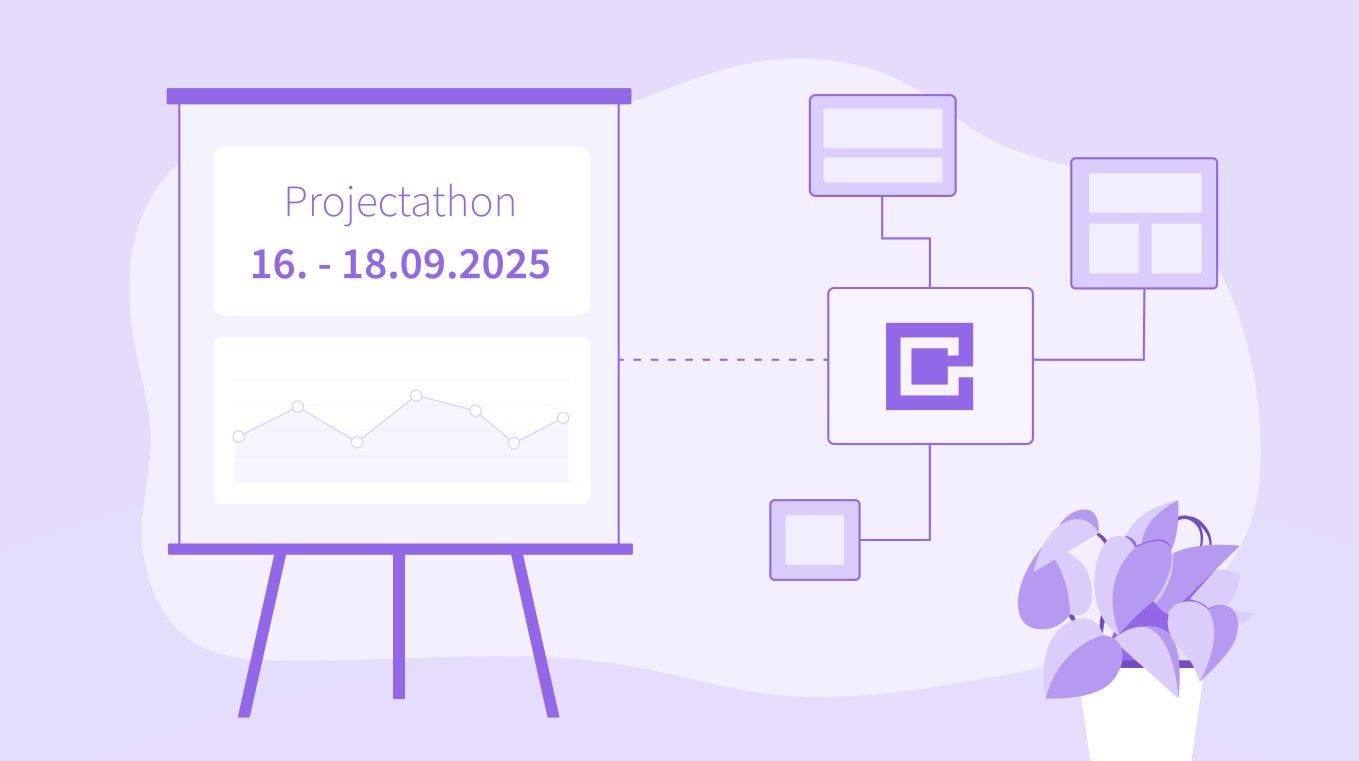 Projectathon
16. - 18.09.2025